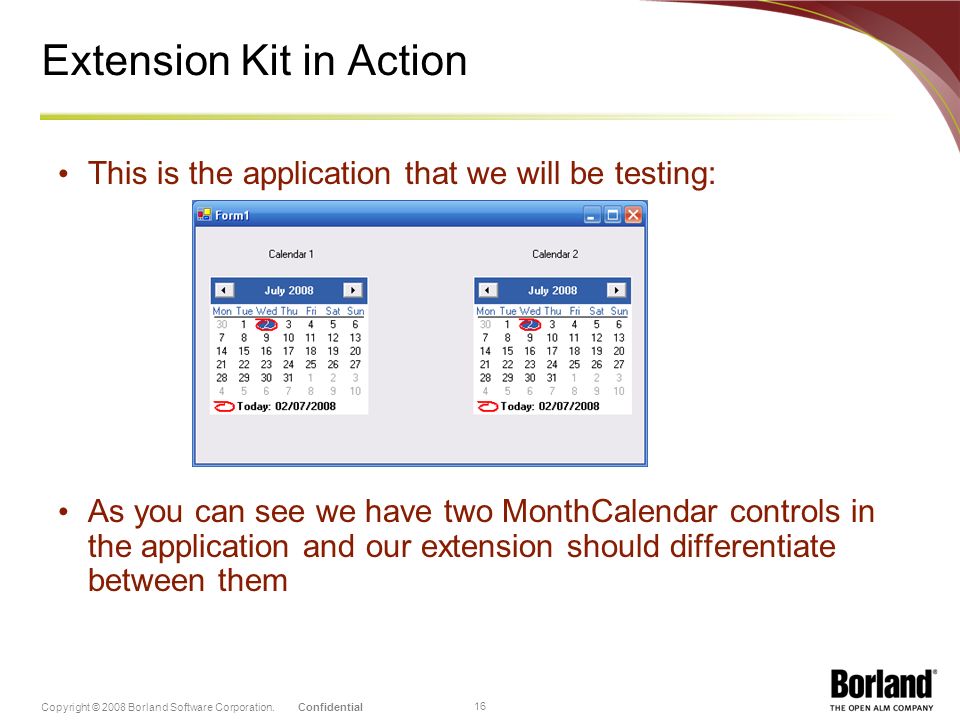 Extension Kit in Action

• This is the application that we will be testing:

Form1

Calendar 1

July 2008

| Mon | Tue | Wed | Thu | Fri | Sat | Sun |
|---|---|---|---|---|---|---|
| 30 | 1 | 2 | 3 | 4 | 5 | 6 |
| 7 | 8 | 9 | 10 | 11 | 12 | 13 |
| 14 | 15 | 16 | 17 | 18 | 19 | 20 |
| 21 | 22 | 23 | 24 | 25 | 26 | 27 |
| 28 | 29 | 30 | 31 | 1 | 2 | 3 |
| 4 | 5 | 6 | 7 | 8 | 9 | 10 |

Today: 02/07/2008

Calendar 2

July 2008

| Mon | Tue | Wed | Thu | Fri | Sat | Sun |
|---|---|---|---|---|---|---|
| 30 | 1 | 2 | 3 | 4 | 5 | 6 |
| 7 | 8 | 9 | 10 | 11 | 12 | 13 |
| 14 | 15 | 16 | 17 | 18 | 19 | 20 |
| 21 | 22 | 23 | 24 | 25 | 26 | 27 |
| 28 | 29 | 30 | 31 | 1 | 2 | 3 |
| 4 | 5 | 6 | 7 | 8 | 9 | 10 |

Today: 02/07/2008

• As you can see we have two MonthCalendar controls in the application and our extension should differentiate between them

Copyright © 2008 Borland Software Corporation. Confidential 16

Borland® THE OPEN ALM COMPANY